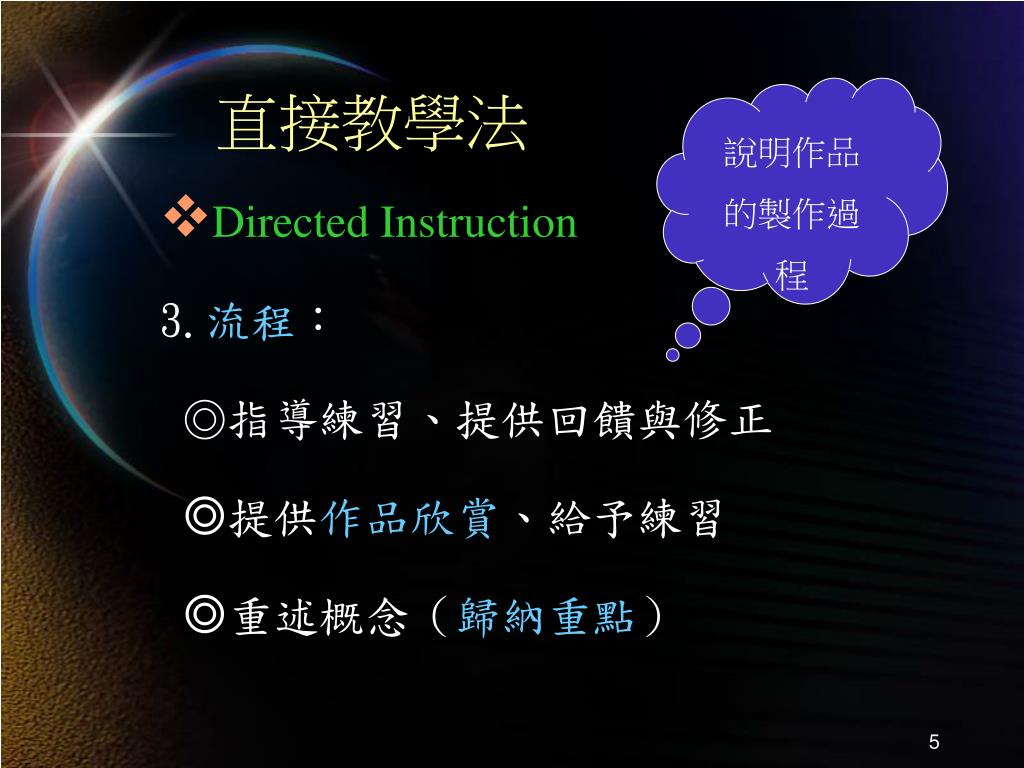 直接教學法

說明作品的製作過程

❖Directed Instruction

3. 流程：

◎指導練習、提供回饋與修正

◎提供作品欣賞、給予練習

◎重述概念（歸納重點）

5